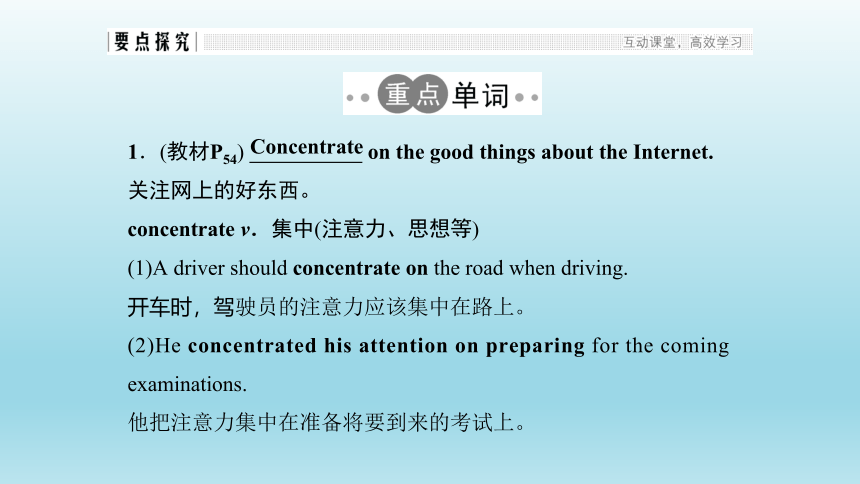 要点探究

互动课堂，高效学习

重点单词

1．(教材$P_{54}$) Concentrate on the good things about the Internet.

关注网上的好东西。

concentrate v．集中(注意力、思想等)

(1)A driver should concentrate on the road when driving.

开车时，驾驶员的注意力应该集中在路上。

(2)He concentrated his attention on preparing for the coming examinations.

他把注意力集中在准备将要到来的考试上。